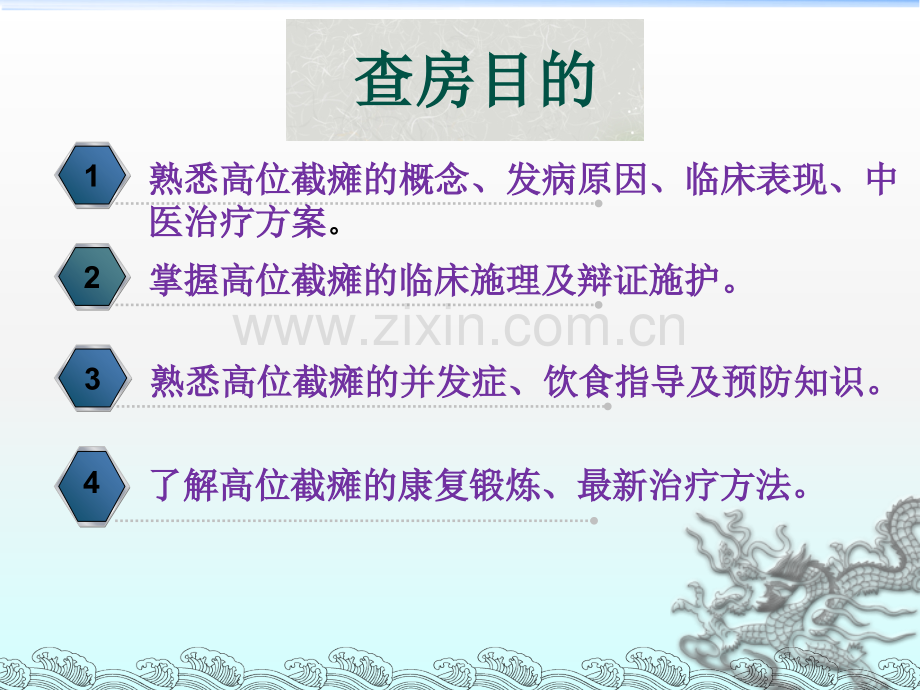 查房目的

1 熟悉高位截瘫的概念、发病原因、临床表现、中医治疗方案。

2 掌握高位截瘫的临床施理及辩证施护。

www.zixin.com.cn

3 熟悉高位截瘫的并发症、饮食指导及预防知识。

4 了解高位截瘫的康复锻炼、最新治疗方法。